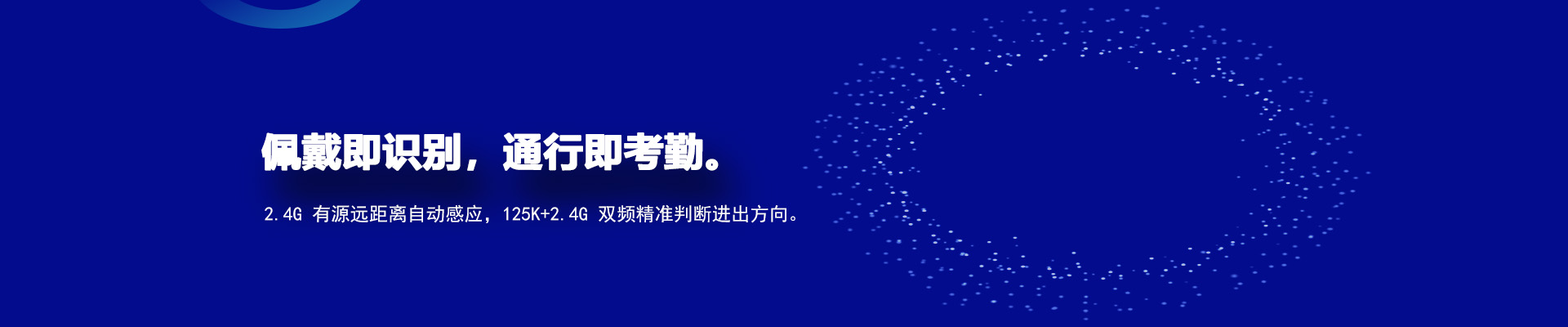 佩戴即识别，通行即考勤。

2.4G 有源远距离自动感应，125K+2.4G 双频精准判断进出方向。